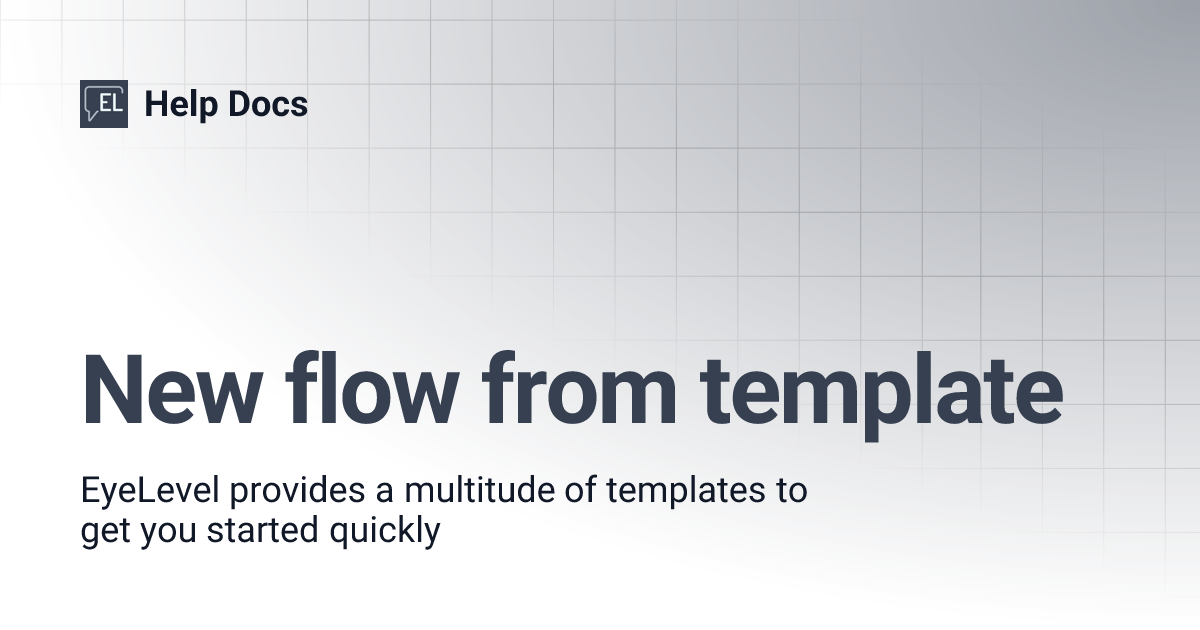 EL Help Docs

New flow from template

EyeLevel provides a multitude of templates to get you started quickly